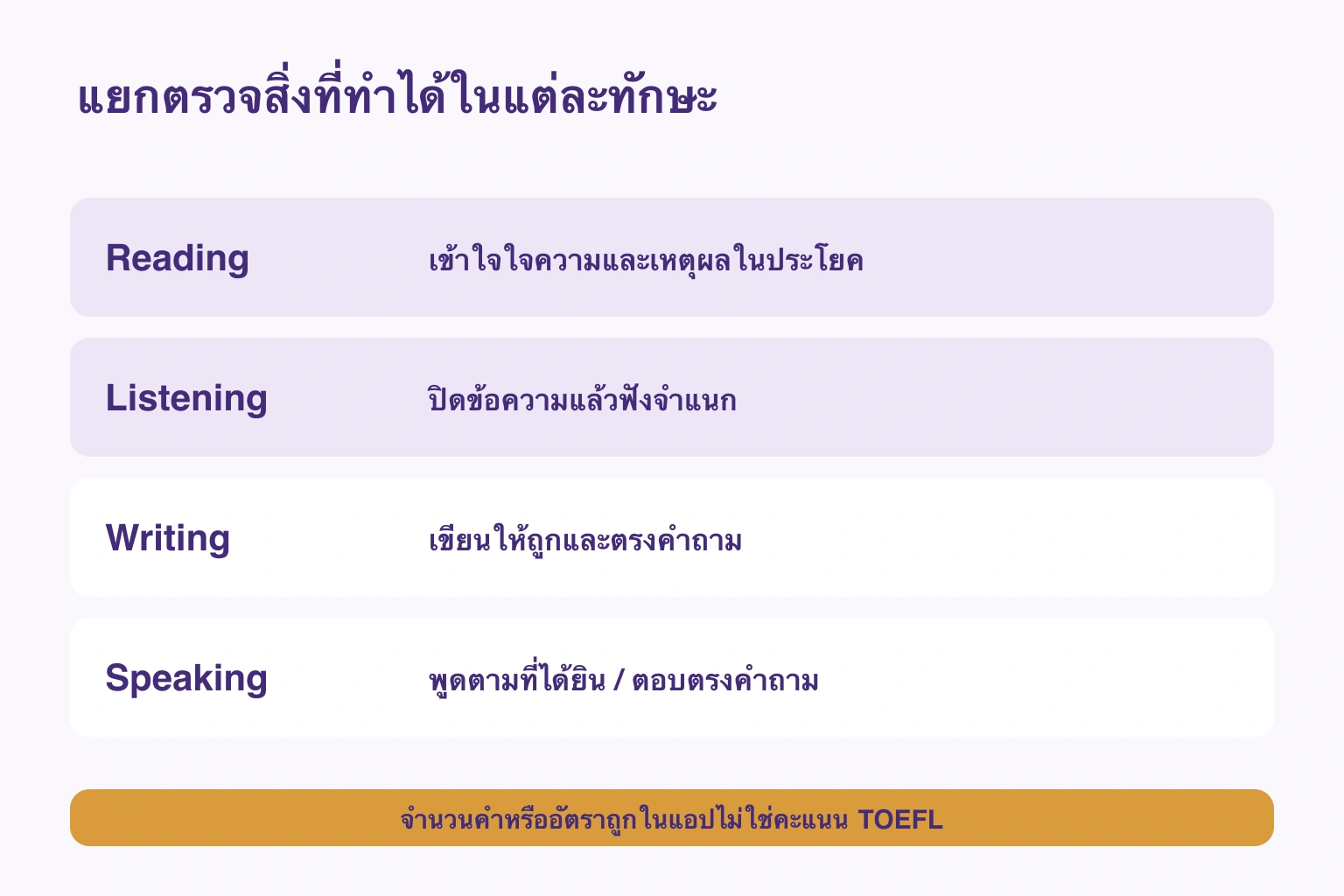 แยกตรวจสิ่งที่ทำได้ในแต่ละทักษะ

Reading
เข้าใจใจความและเหตุผลในประโยค

Listening
ปิดข้อความแล้วฟังจำแนก

Writing
เขียนให้ถูกและตรงคำถาม

Speaking
พูดตามที่ได้ยิน / ตอบตรงคำถาม

จำนวนคำหรืออัตราถูกในแอปไม่ใช่คะแนน TOEFL